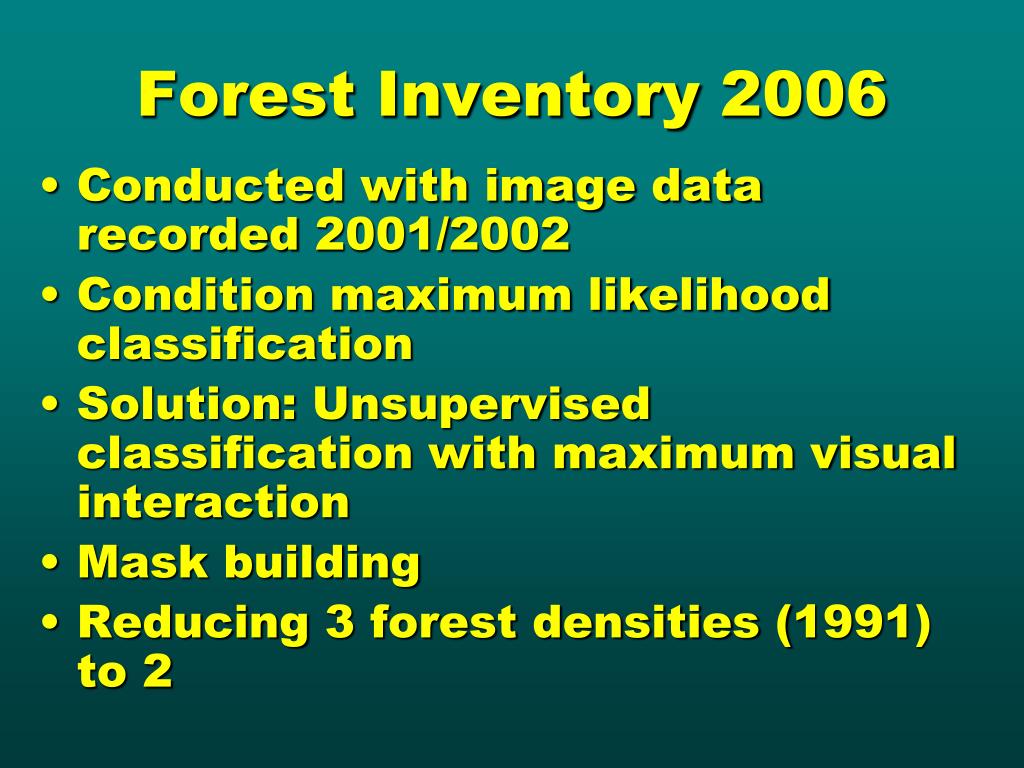 Forest Inventory 2006

• Conducted with image data recorded 2001/2002
• Condition maximum likelihood classification
• Solution: Unsupervised classification with maximum visual interaction
• Mask building
• Reducing 3 forest densities (1991) to 2